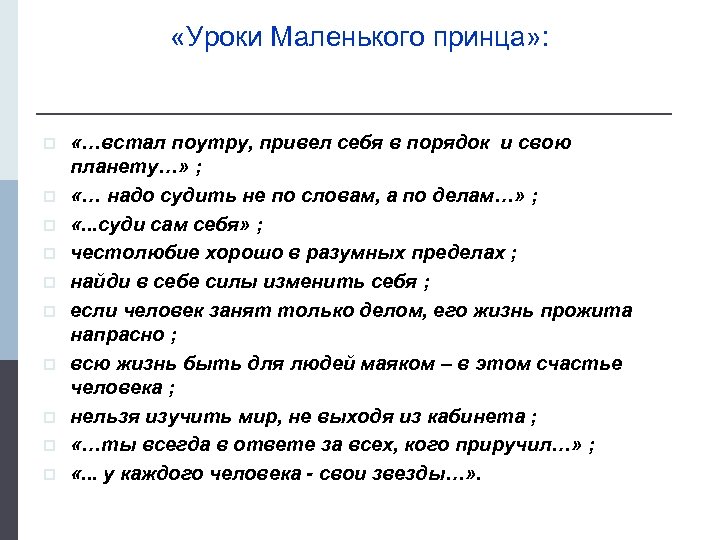 «Уроки Маленького принца»:

«…встал поутру, привел себя в порядок и свою планету…» ;
«… надо судить не по словам, а по делам…» ;
«...суди сам себя» ;
честолюбие хорошо в разумных пределах ;
найди в себе силы изменить себя ;
если человек занят только делом, его жизнь прожита напрасно ;
всю жизнь быть для людей маяком – в этом счастье человека ;
нельзя изучить мир, не выходя из кабинета ;
«…ты всегда в ответе за всех, кого приручил…» ;
«... у каждого человека - свои звезды…».